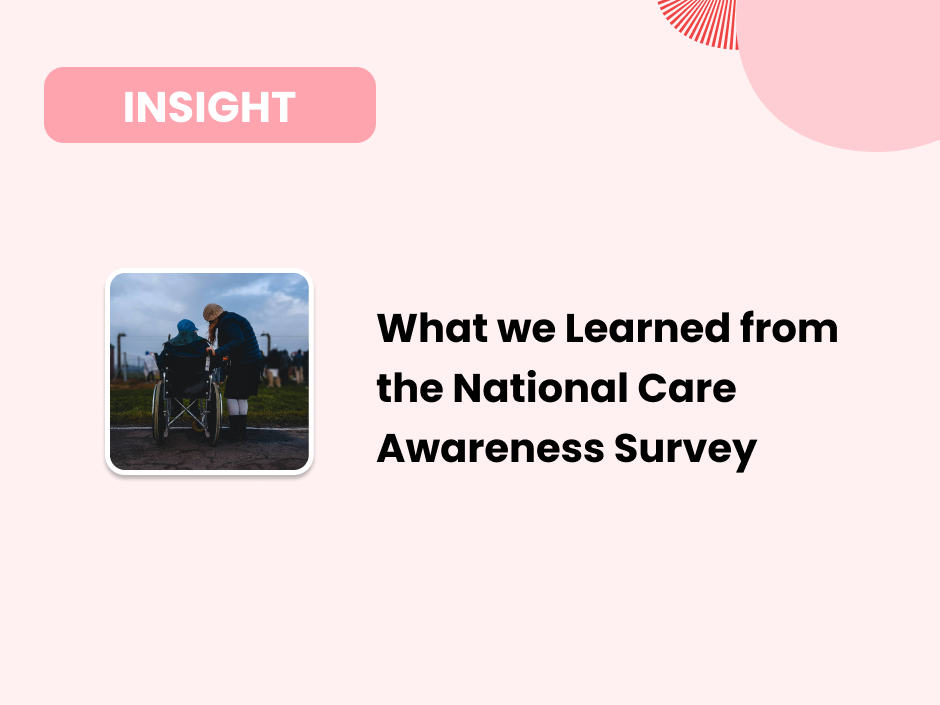 INSIGHT

What we Learned from the National Care Awareness Survey